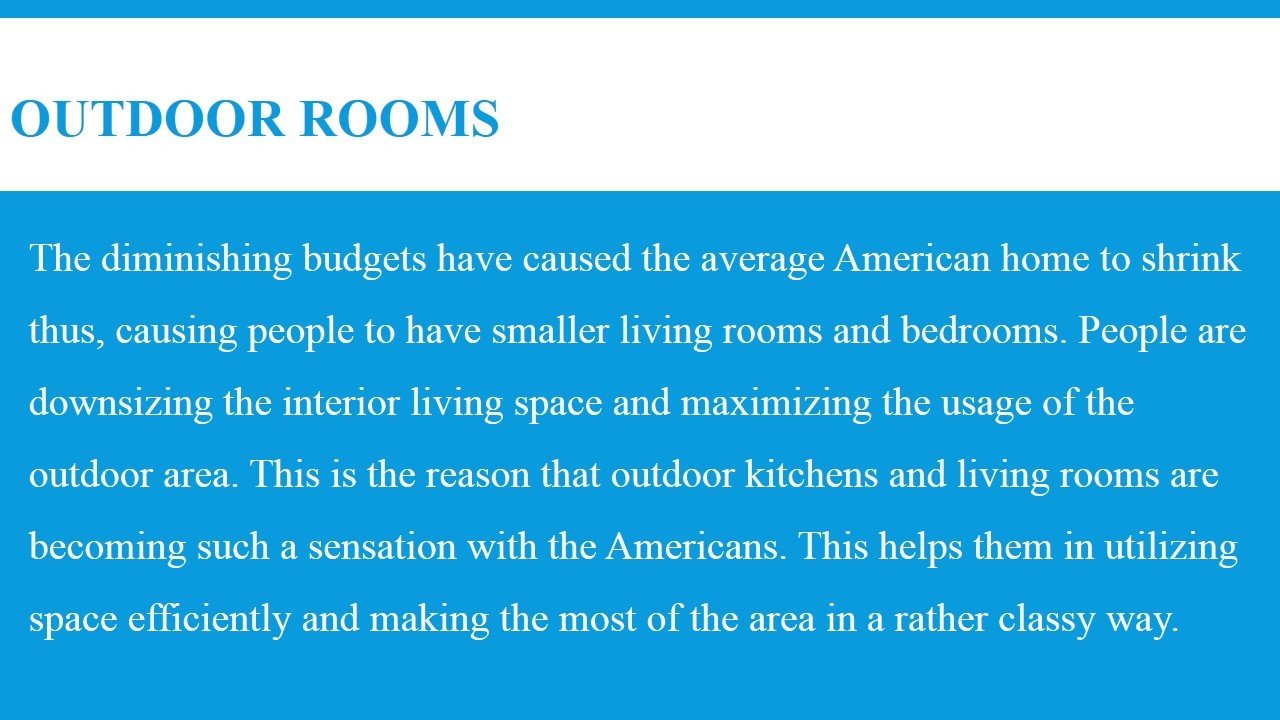 OUTDOOR ROOMS

The diminishing budgets have caused the average American home to shrink thus, causing people to have smaller living rooms and bedrooms. People are downsizing the interior living space and maximizing the usage of the outdoor area. This is the reason that outdoor kitchens and living rooms are becoming such a sensation with the Americans. This helps them in utilizing space efficiently and making the most of the area in a rather classy way.